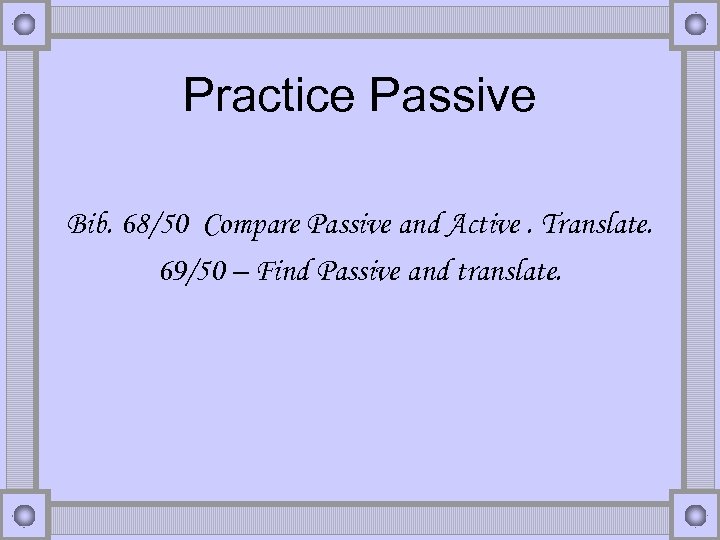 Practice Passive

Bib. 68/50 Compare Passive and Active . Translate.

69/50 – Find Passive and translate.